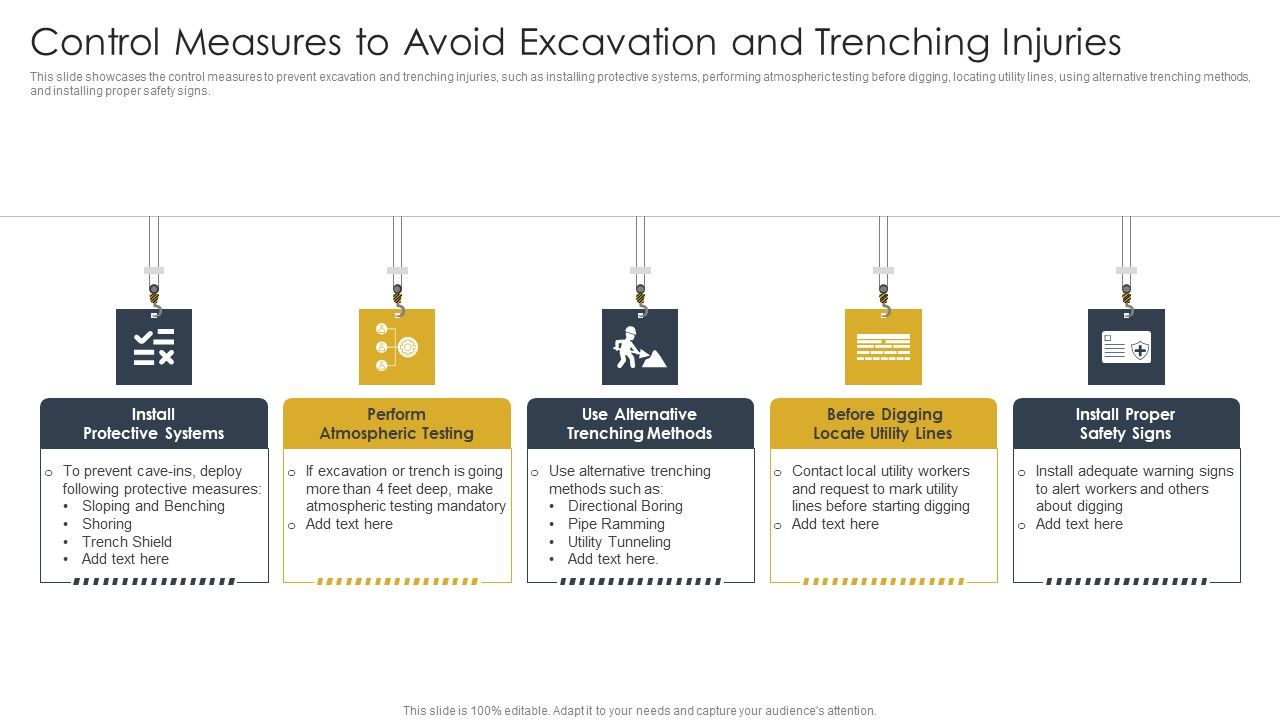 Control Measures to Avoid Excavation and Trenching Injuries

This slide showcases the control measures to prevent excavation and trenching injuries, such as installing protective systems, performing atmospheric testing before digging, locating utility lines, using alternative trenching methods, and installing proper safety signs.

Install Protective Systems

o To prevent cave-ins, deploy following protective measures:
• Sloping and Benching
• Shoring
• Trench Shield
• Add text here

Perform Atmospheric Testing

o If excavation or trench is going more than 4 feet deep, make atmospheric testing mandatory
o Add text here

Use Alternative Trenching Methods

o Use alternative trenching methods such as:
• Directional Boring
• Pipe Ramming
• Utility Tunneling
• Add text here.

Before Digging Locate Utility Lines

o Contact local utility workers and request to mark utility lines before starting digging
o Add text here

Install Proper Safety Signs

o Install adequate warning signs to alert workers and others about digging
o Add text here

This slide is 100% editable. Adapt it to your needs and capture your audience's attention.